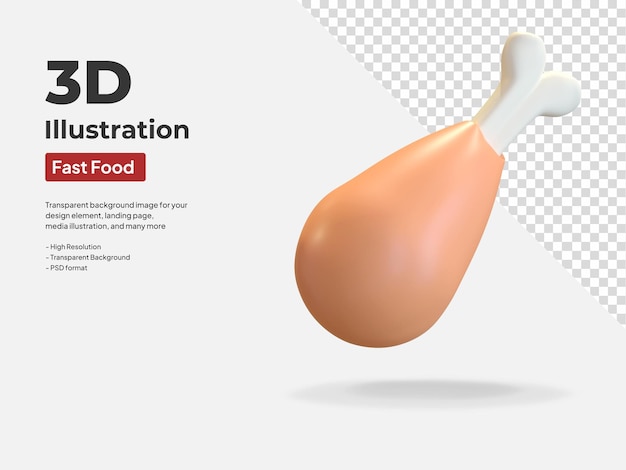 3D
Illustration

Fast Food

Transparent background image for your design element, landing page, media illustration, and many more

- High Resolution
- Transparent Background
- PSD format